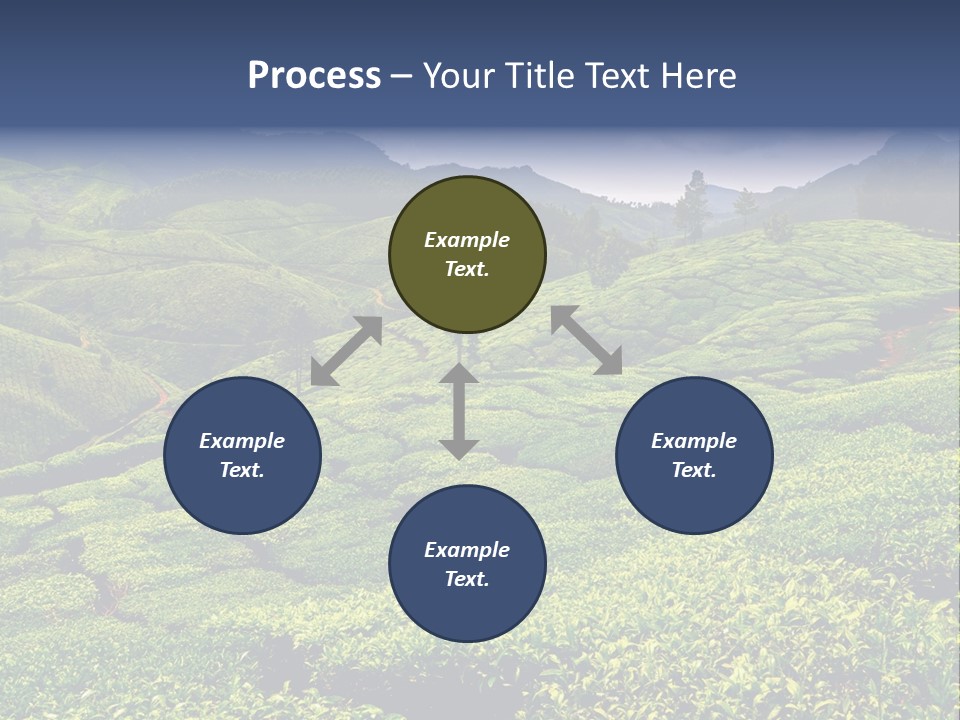 Process – Your Title Text Here

Example Text.

Example Text.

Example Text.

Example Text.